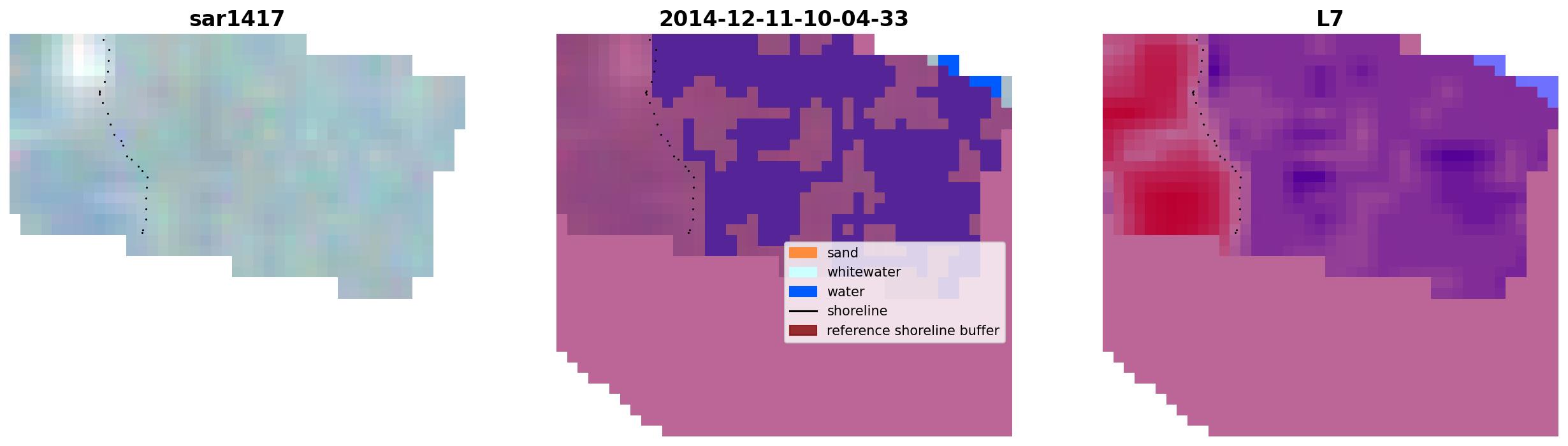 sar1417

2014-12-11-10-04-33

sand
whitewater
water
shoreline
reference shoreline buffer

L7